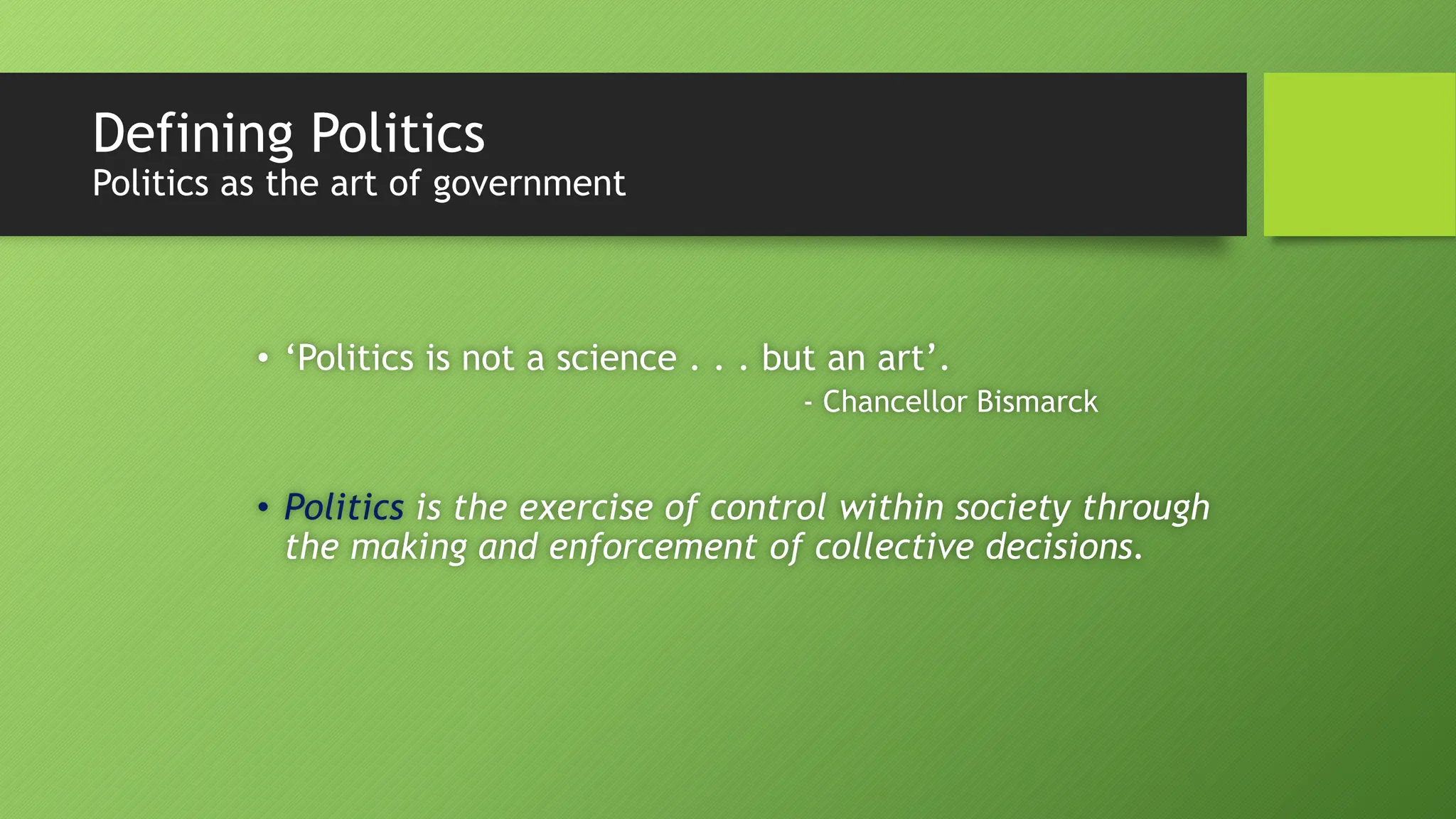 Defining Politics
Politics as the art of government

• ‘Politics is not a science . . . but an art’.
- Chancellor Bismarck

• Politics is the exercise of control within society through the making and enforcement of collective decisions.